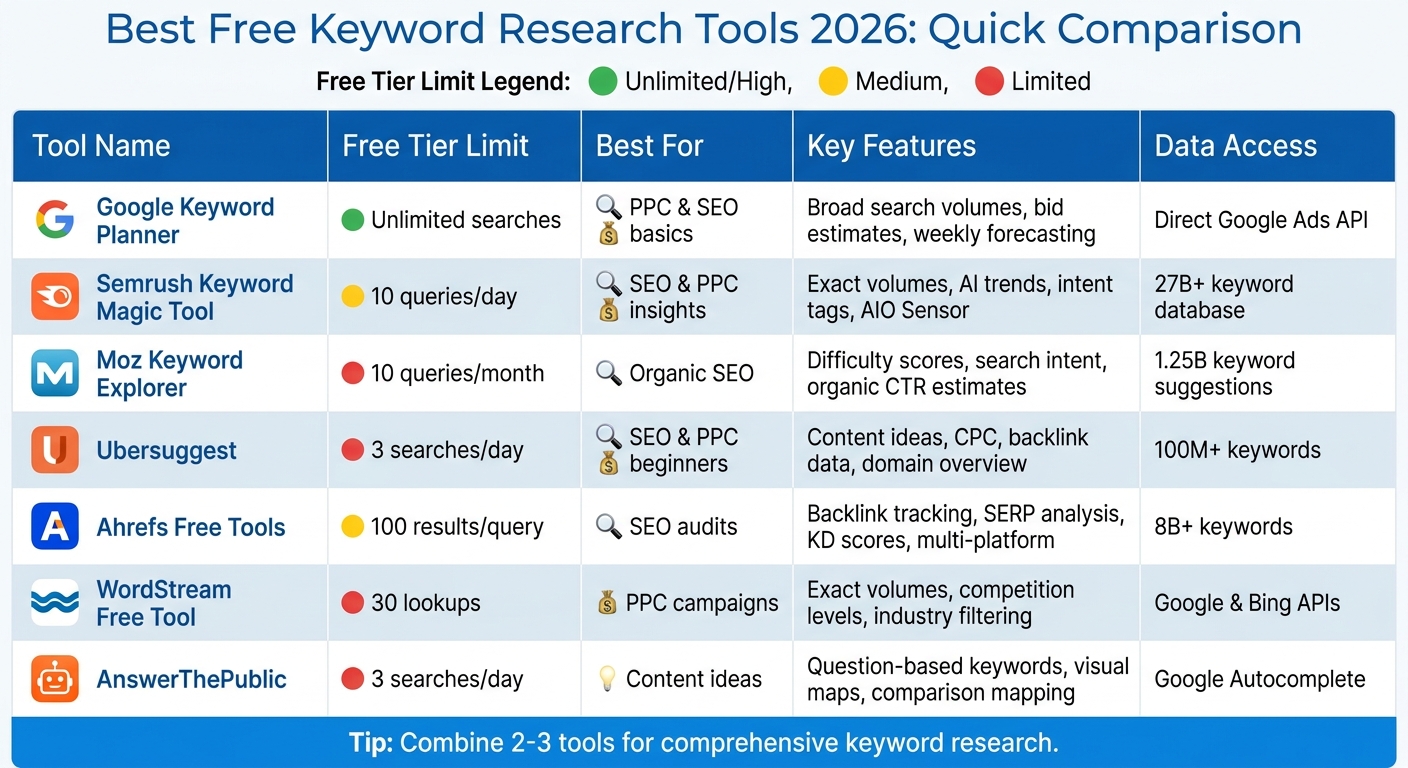 Best Free Keyword Research Tools 2026: Quick Comparison

Free Tier Limit Legend: Unlimited/High, Medium, Limited

| Tool Name | Free Tier Limit | Best For | Key Features | Data Access |
|---|---|---|---|---|
| Google Keyword Planner | Unlimited searches | PPC & SEO basics | Broad search volumes, bid estimates, weekly forecasting | Direct Google Ads API |
| Semrush Keyword Magic Tool | 10 queries/day | SEO & PPC insights | Exact volumes, AI trends, intent tags, AIO Sensor | 27B+ keyword database |
| Moz Keyword Explorer | 10 queries/month | Organic SEO | Difficulty scores, search intent, organic CTR estimates | 1.25B keyword suggestions |
| Ubersuggest | 3 searches/day | SEO & PPC beginners | Content ideas, CPC, backlink data, domain overview | 100M+ keywords |
| Ahrefs Free Tools | 100 results/query | SEO audits | Backlink tracking, SERP analysis, KD scores, multi-platform | 8B+ keywords |
| WordStream Free Tool | 30 lookups | PPC campaigns | Exact volumes, competition levels, industry filtering | Google & Bing APIs |
| AnswerThePublic | 3 searches/day | Content ideas | Question-based keywords, visual maps, comparison mapping | Google Autocomplete |

Tip: Combine 2-3 tools for comprehensive keyword research.